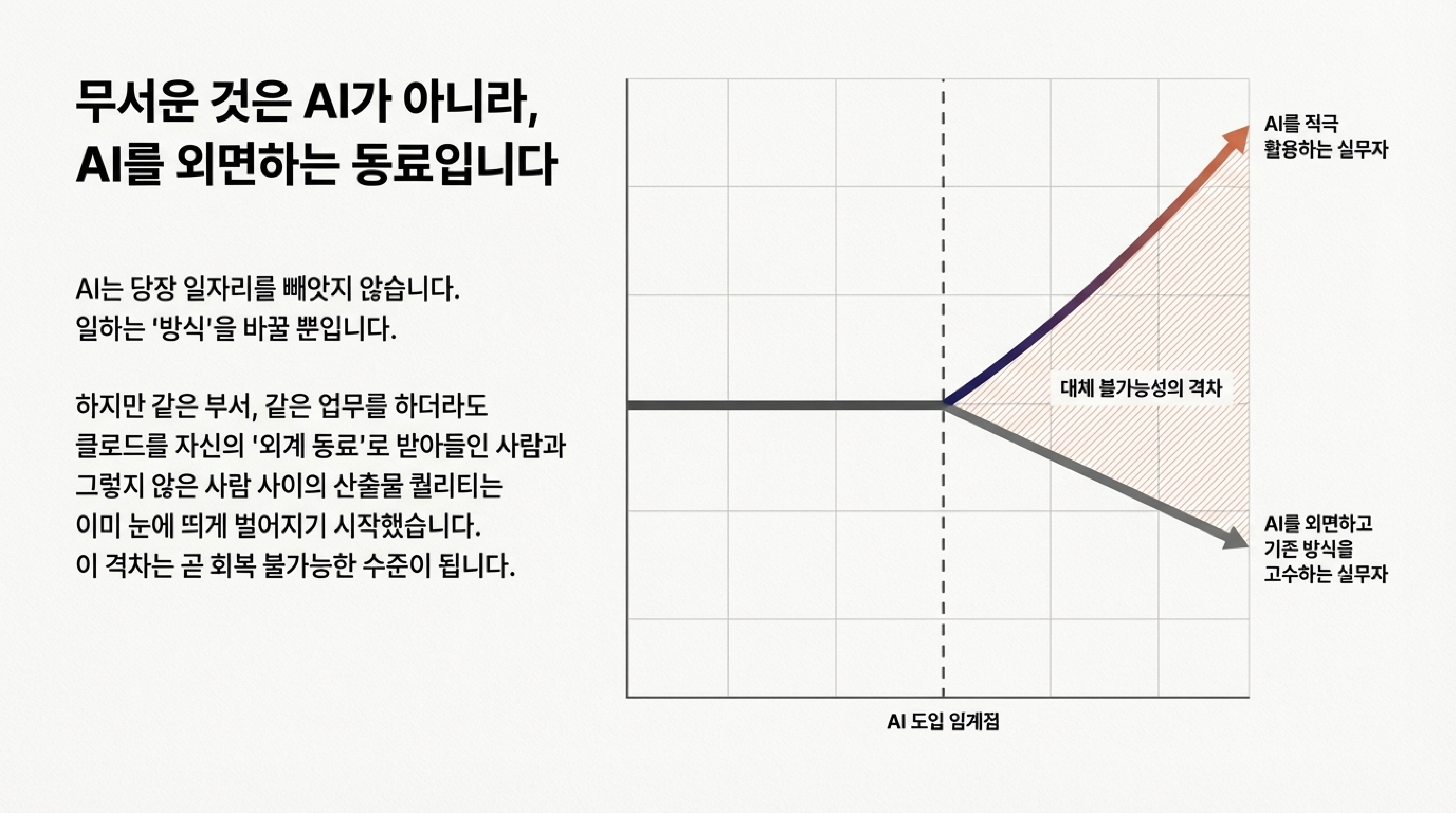 무서운 것은 AI가 아니라,
AI를 외면하는 동료입니다

AI는 당장 일자리를 빼앗지 않습니다.
일하는 '방식'을 바꿀 뿐입니다.

하지만 같은 부서, 같은 업무를 하더라도
클로드를 자신의 '외계 동료'로 받아들인 사람과
그렇지 않은 사람 사이의 산출물 퀄리티는
이미 눈에 띄게 벌어지기 시작했습니다.
이 격차는 곧 회복 불가능한 수준이 됩니다.

AI를 적극
활용하는 실무자

대체 불가능성의 격차

AI를 외면하고
기존 방식을
고수하는 실무자

AI 도입 임계점